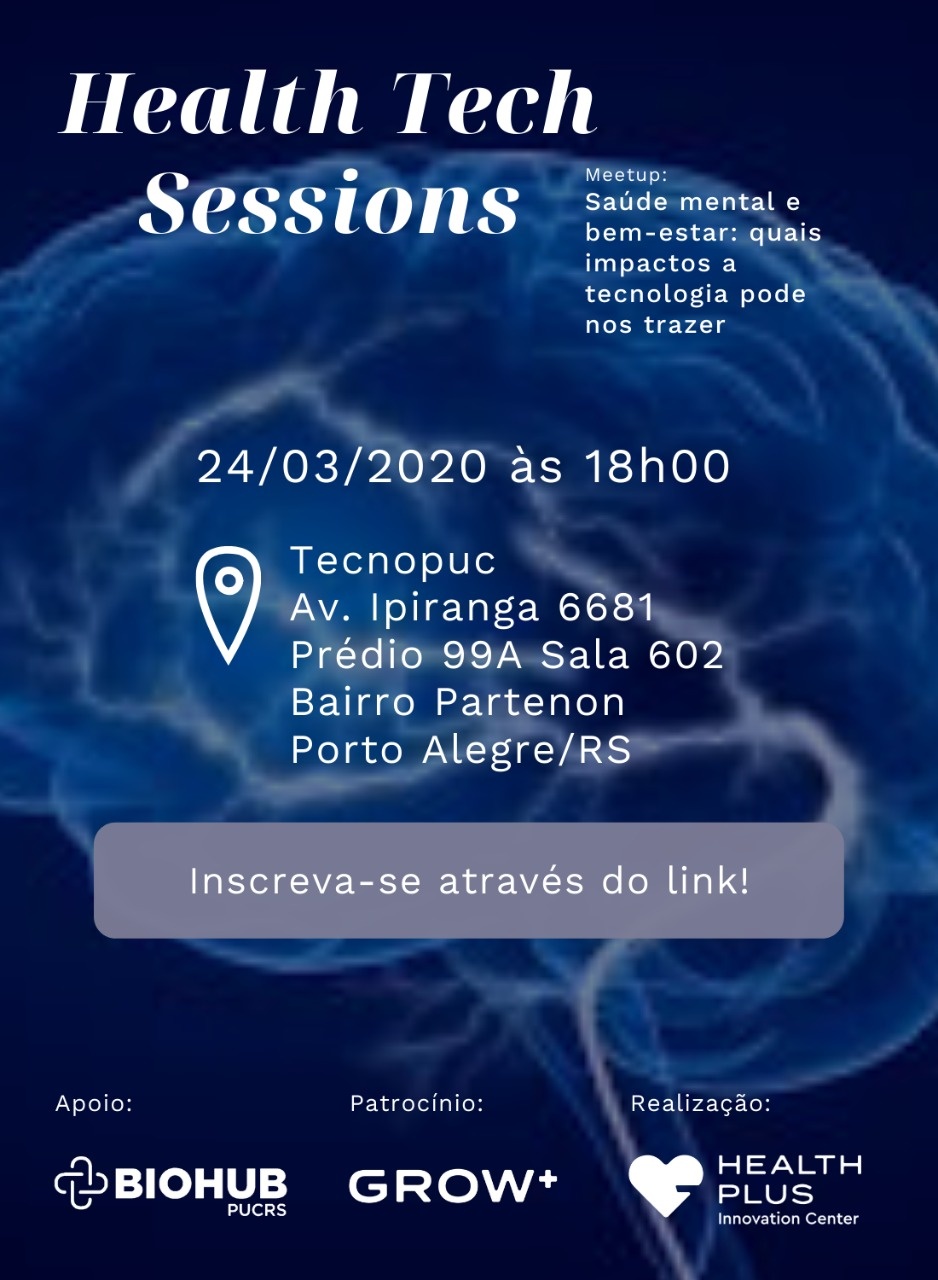 Health Tech Sessions

Meetup:
Saúde mental e bem-estar: quais impactos a tecnologia pode nos trazer

24/03/2020 às 18h00

Tecnopuc
Av. Ipiranga 6681
Prédio 99A Sala 602
Bairro Partenon
Porto Alegre/RS

Inscreva-se através do link!

Apoio:
BIOHUB
PUCRS

Patrocínio:
GROW+

Realização:
HEALTH PLUS
Innovation Center